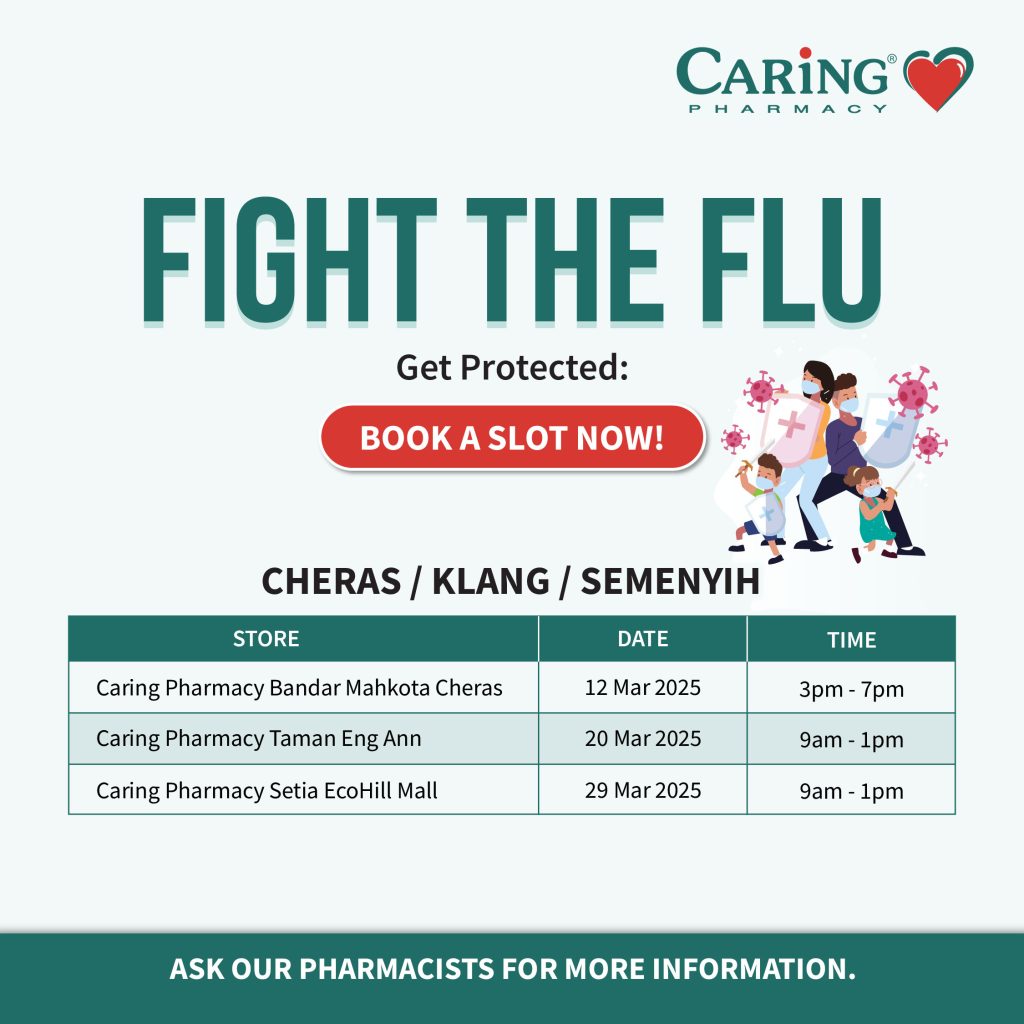 CARiNG®
PHARMACY

FIGHT THE FLU

Get Protected:

BOOK A SLOT NOW!

CHERAS / KLANG / SEMENYIH

| STORE | DATE | TIME |
|---|---|---|
| Caring Pharmacy Bandar Mahkota Cheras | 12 Mar 2025 | 3pm - 7pm |
| Caring Pharmacy Taman Eng Ann | 20 Mar 2025 | 9am - 1pm |
| Caring Pharmacy Setia EcoHill Mall | 29 Mar 2025 | 9am - 1pm |

ASK OUR PHARMACISTS FOR MORE INFORMATION.